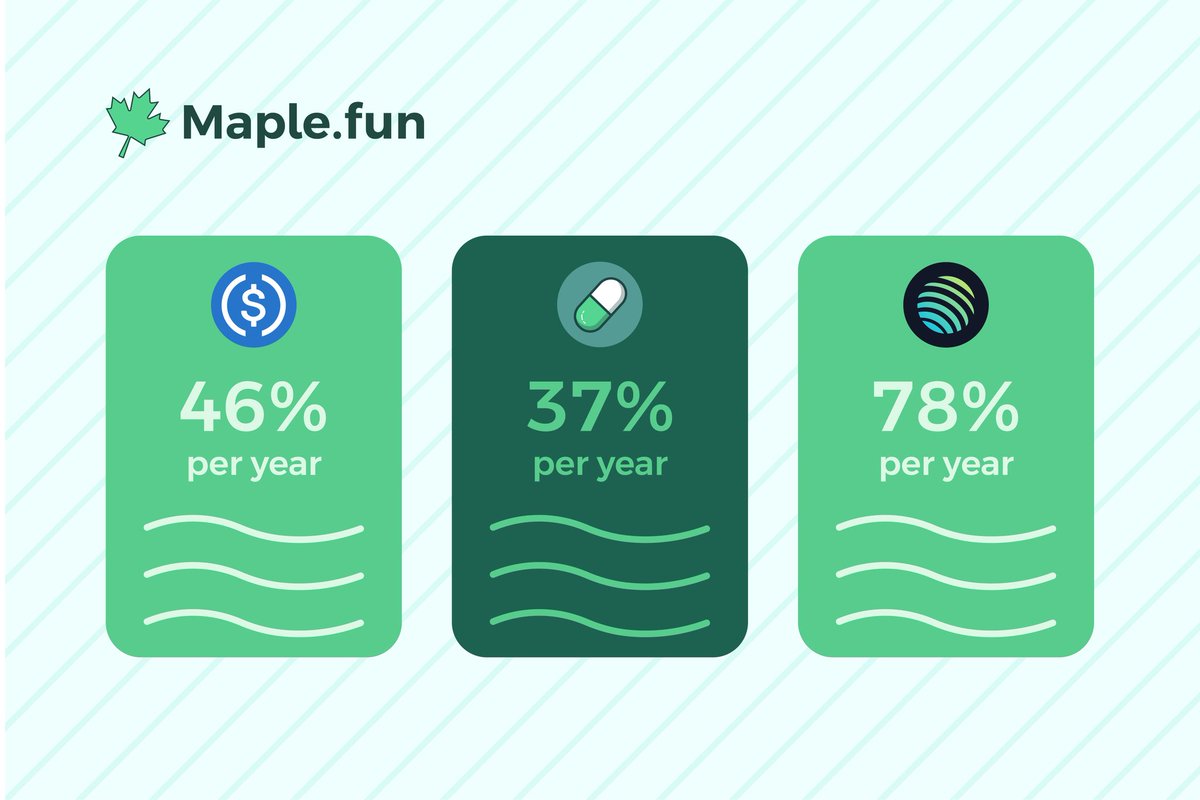 Maple.fun

46%
per year

37%
per year

78%
per year